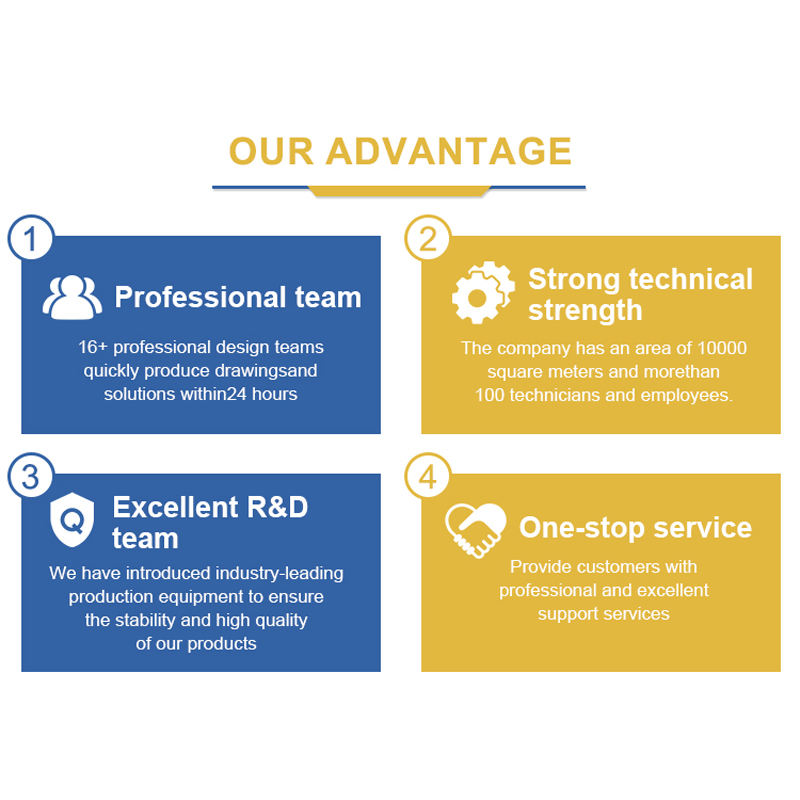 OUR ADVANTAGE

1

Professional team

16+ professional design teams quickly produce drawingsand solutions within24 hours

2

Strong technical strength

The company has an area of 10000 square meters and morethan 100 technicians and employees.

3

Q

Excellent R&D team

We have introduced industry-leading production equipment to ensure the stability and high quality of our products

4

One-stop service

Provide customers with professional and excellent support services